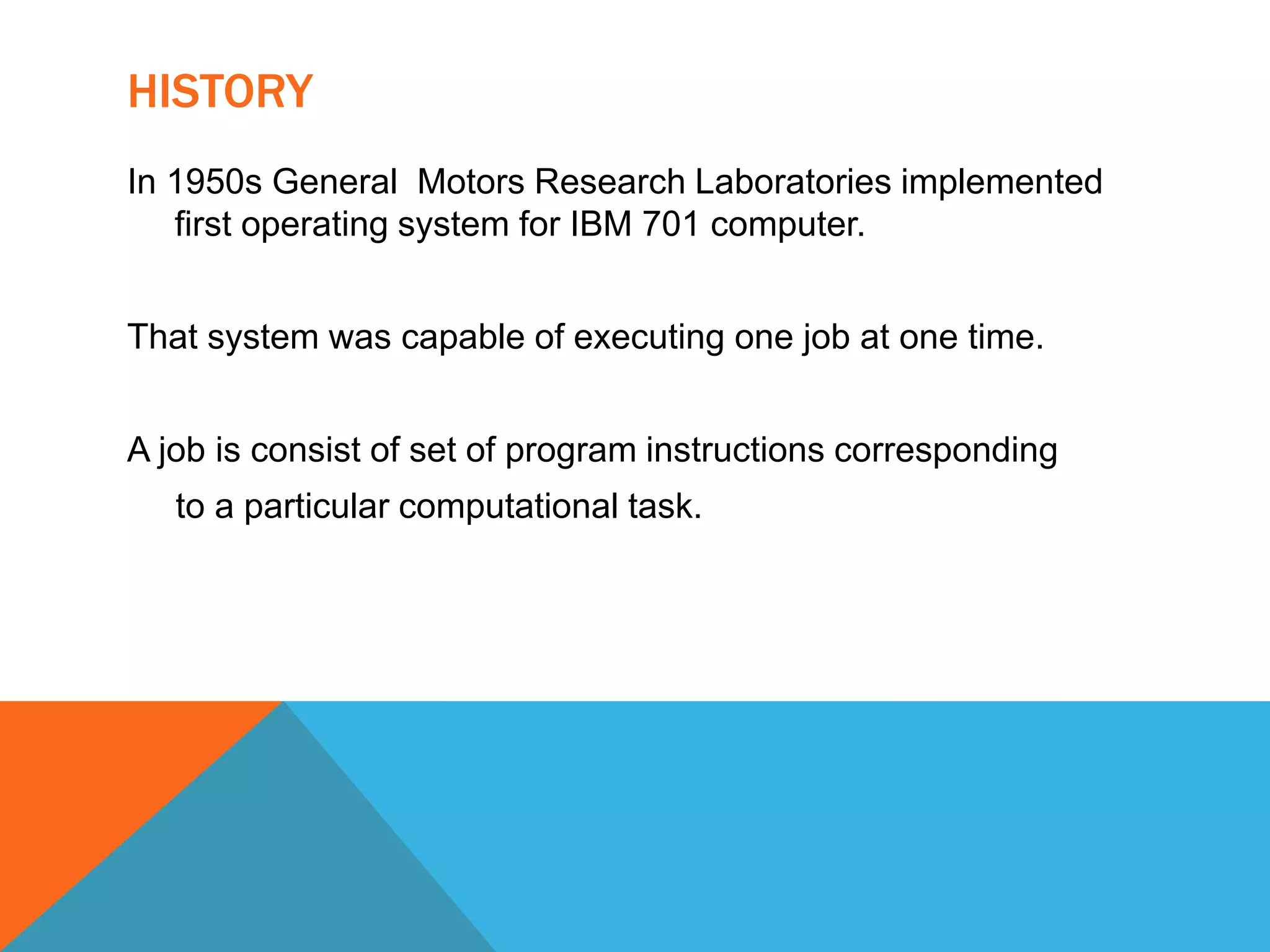 HISTORY

In 1950s General Motors Research Laboratories implemented first operating system for IBM 701 computer.

That system was capable of executing one job at one time.

A job is consist of set of program instructions corresponding to a particular computational task.